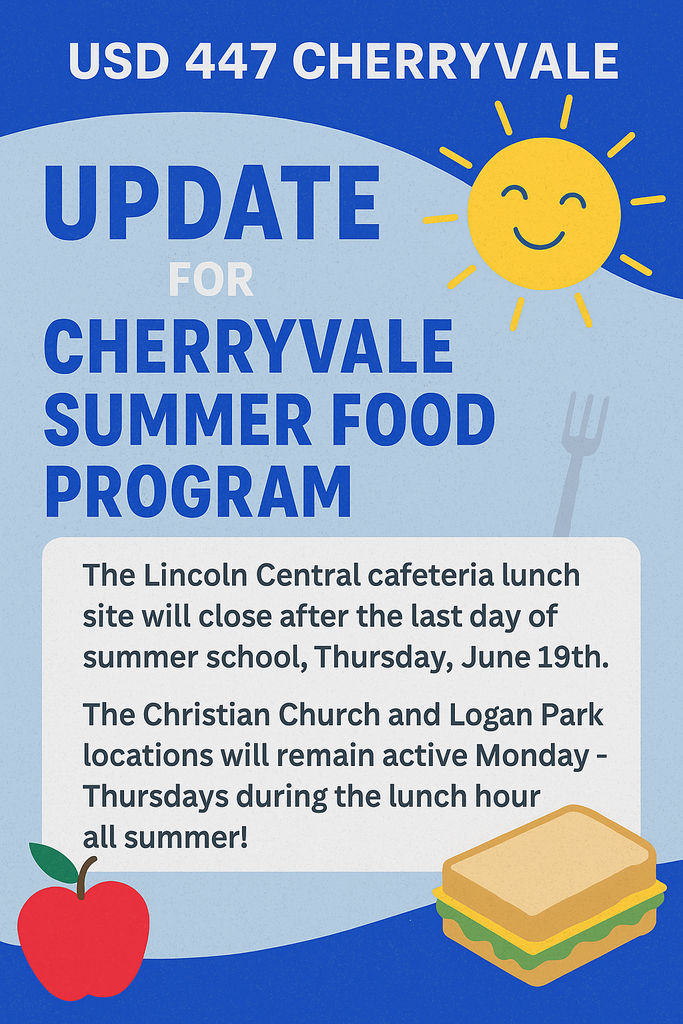 USD 447 CHERRYVALE

UPDATE

FOR

CHERRYVALE SUMMER FOOD PROGRAM

The Lincoln Central cafeteria lunch site will close after the last day of summer school, Thursday, June 19th.

The Christian Church and Logan Park locations will remain active Monday - Thursdays during the lunch hour all summer!